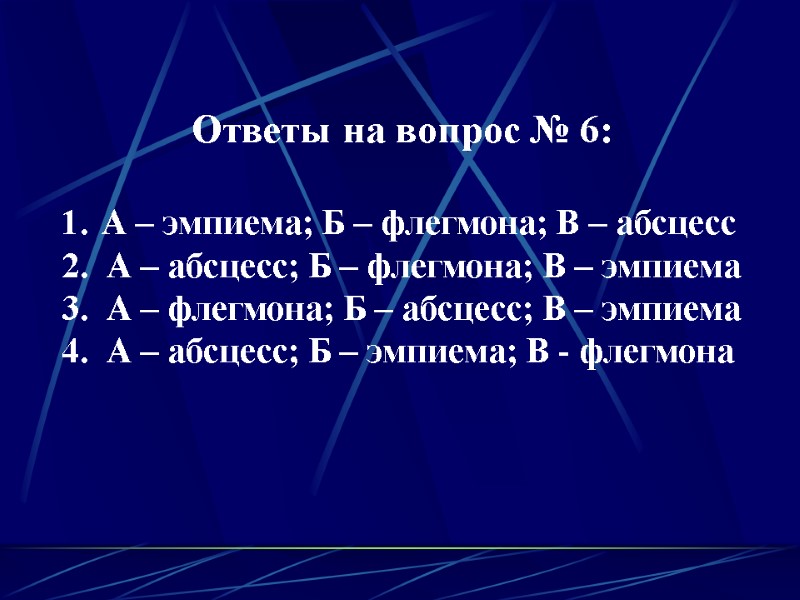 Ответы на вопрос № 6:

1. А – эмпиема; Б – флегмона; В – абсцесс
2. А – абсцесс; Б – флегмона; В – эмпиема
3. А – флегмона; Б – абсцесс; В – эмпиема
4. А – абсцесс; Б – эмпиема; В - флегмона